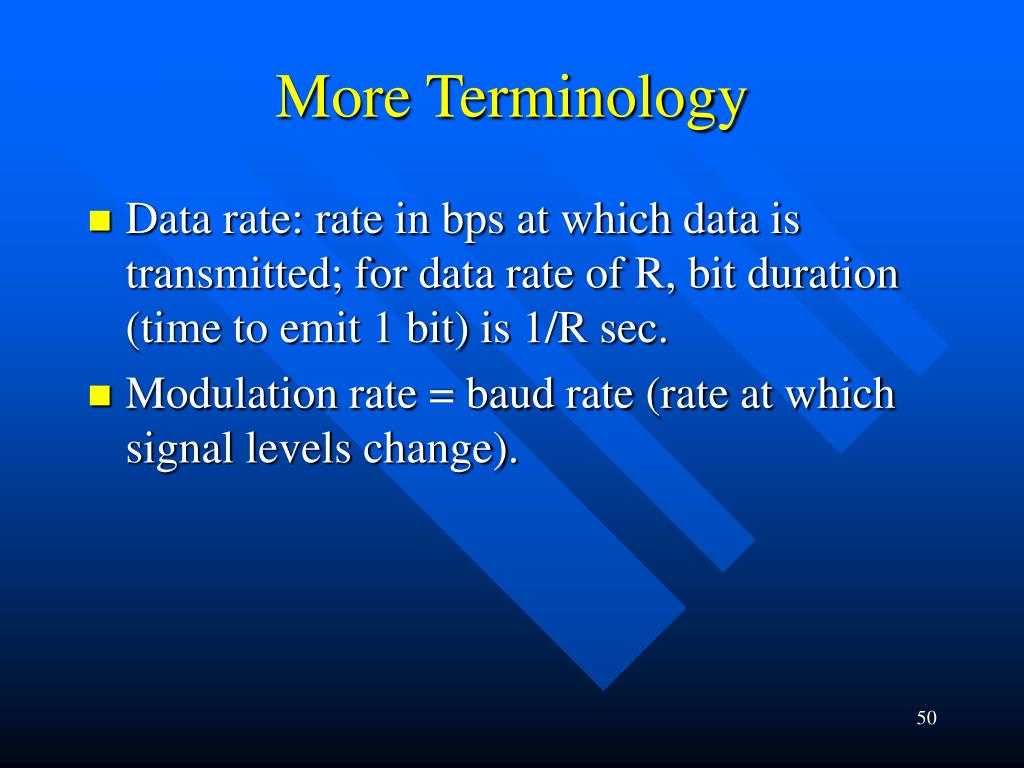 More Terminology

- Data rate: rate in bps at which data is transmitted; for data rate of R, bit duration (time to emit 1 bit) is 1/R sec.
- Modulation rate = baud rate (rate at which signal levels change).

50